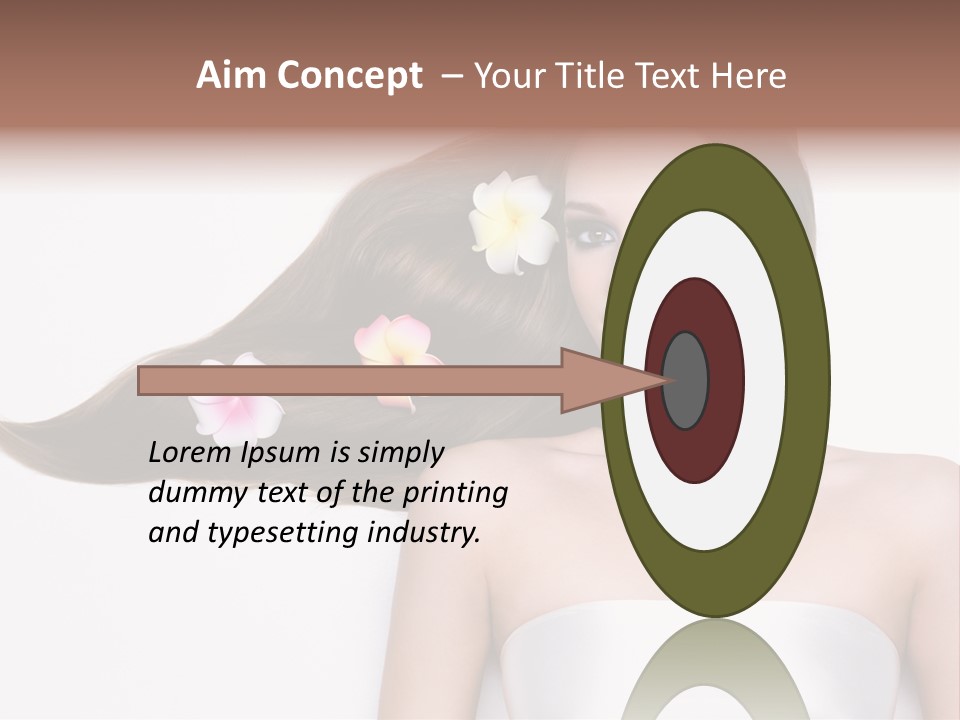 Aim Concept – Your Title Text Here

Lorem Ipsum is simply dummy text of the printing and typesetting industry.